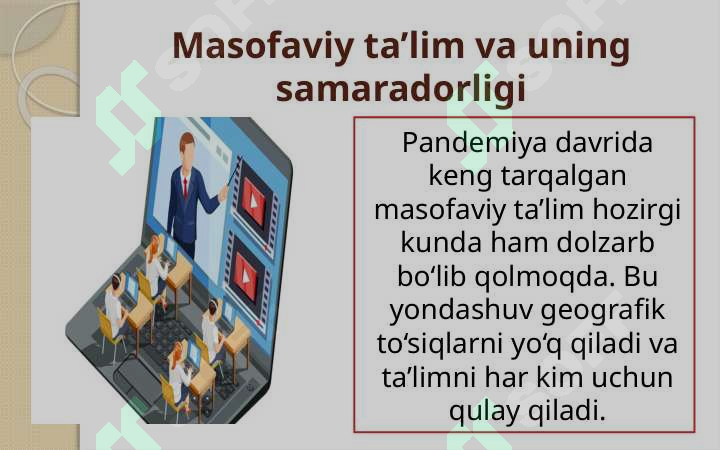 Masofaviy ta’lim va uning samaradorligi

Pandemiya davrida keng tarqalgan masofaviy ta’lim hozirgi kunda ham dolzarb bo‘lib qolmoqda. Bu yondashuv geografik to‘siqlarni yo‘q qiladi va ta’limni har kim uchun qulay qiladi.